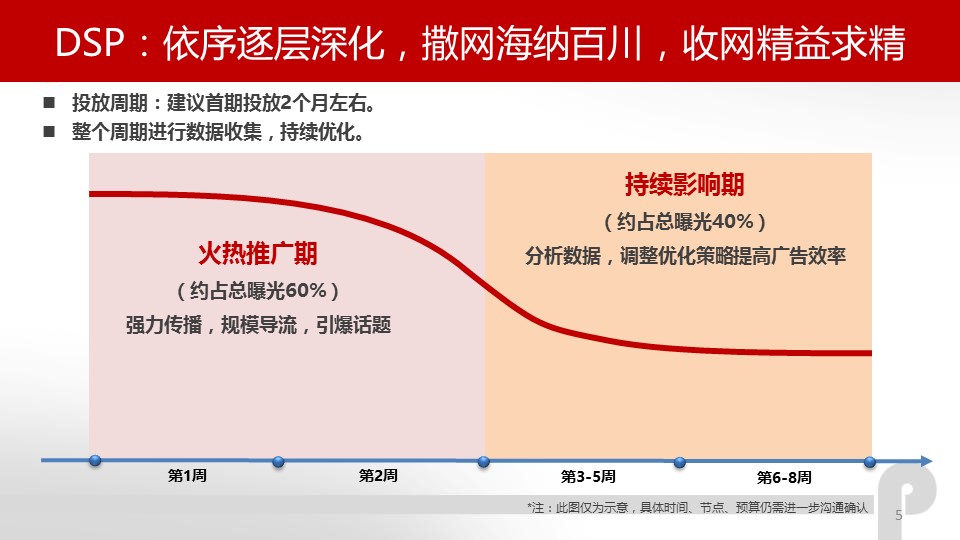 DSP：依序逐层深化，撒网海纳百川，收网精益求精

■ 投放周期：建议首期投放2个月左右。
■ 整个周期进行数据收集，持续优化。

火热推广期
（约占总曝光60%）
强力传播，规模导流，引爆话题

持续影响期
（约占总曝光40%）
分析数据，调整优化策略提高广告效率

第1周
第2周
第3-5周
第6-8周

*注：此图仅为示意，具体时间、节点、预算仍需进一步沟通确认

5